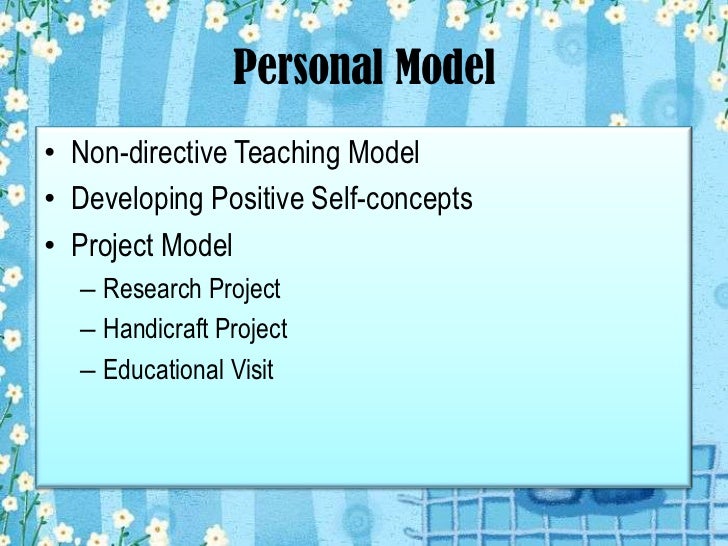 Personal Model

• Non-directive Teaching Model
• Developing Positive Self-concepts
• Project Model
– Research Project
– Handicraft Project
– Educational Visit